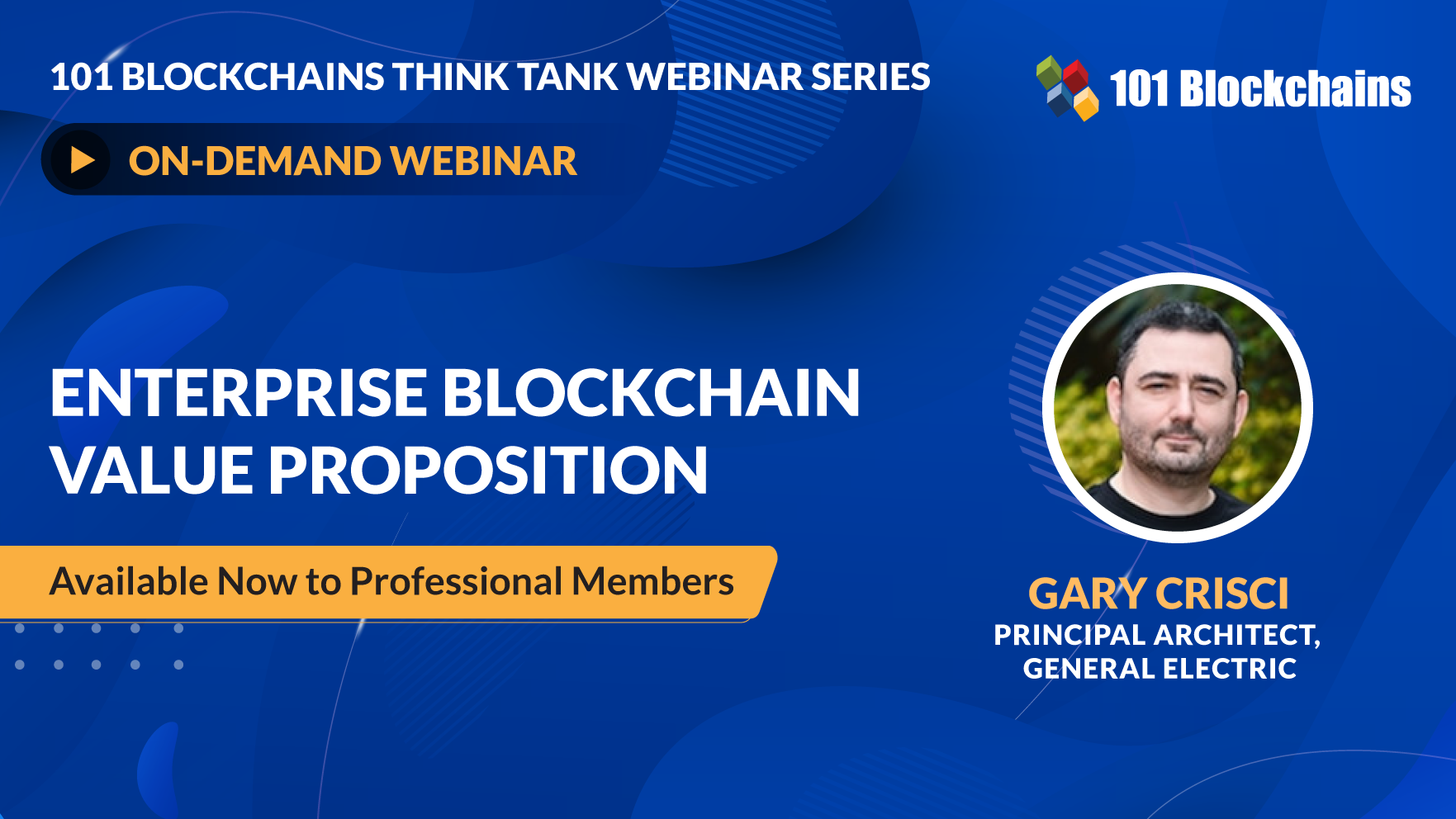 101 BLOCKCHAINS THINK TANK WEBINAR SERIES

101 Blockchains

ON-DEMAND WEBINAR

ENTERPRISE BLOCKCHAIN VALUE PROPOSITION

Available Now to Professional Members

GARY CRISCI
PRINCIPAL ARCHITECT, GENERAL ELECTRIC